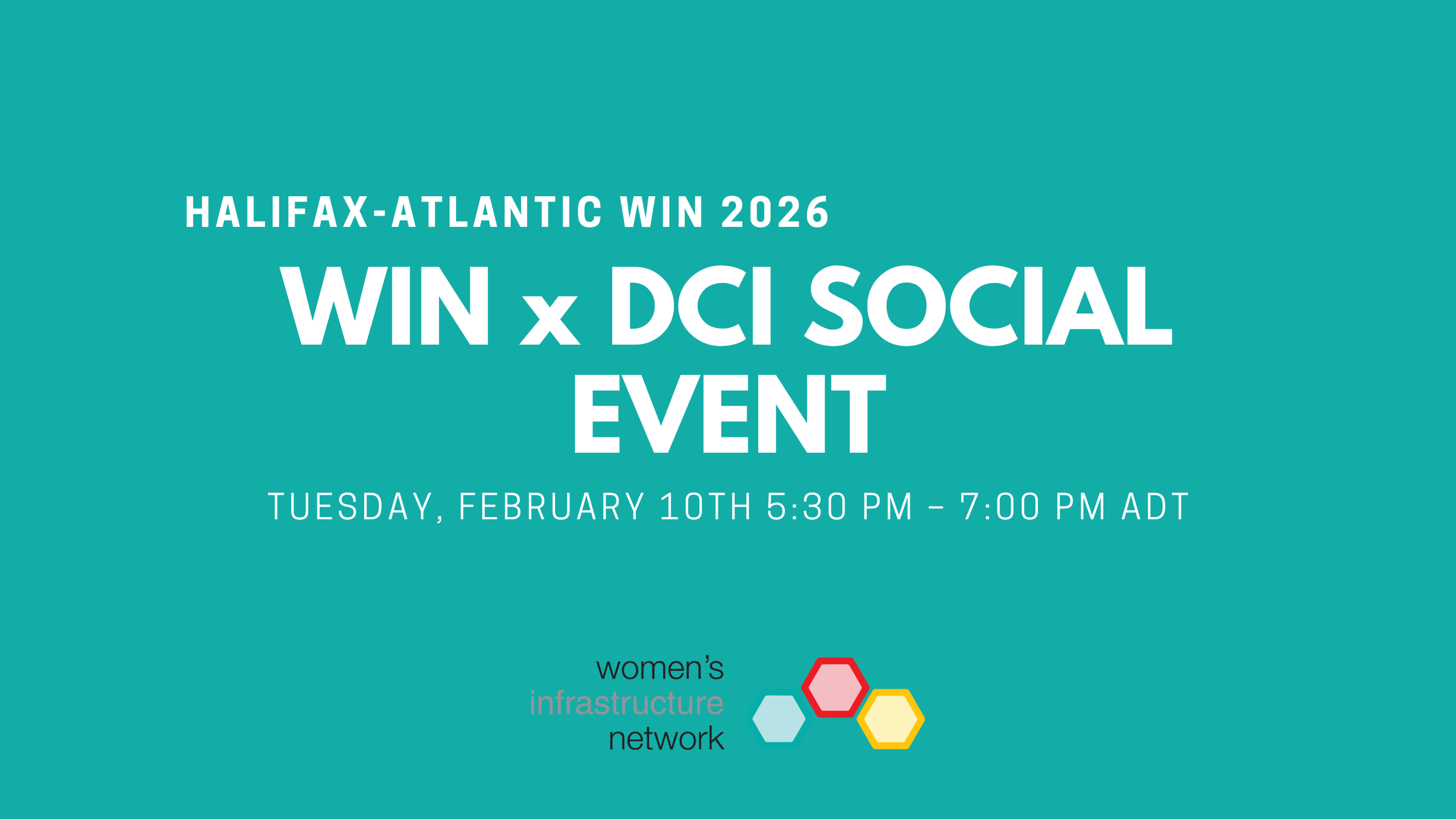 HALIFAX-ATLANTIC WIN 2026

WIN x DCI SOCIAL EVENT

TUESDAY, FEBRUARY 10TH 5:30 PM – 7:00 PM ADT

women's
infrastructure
network